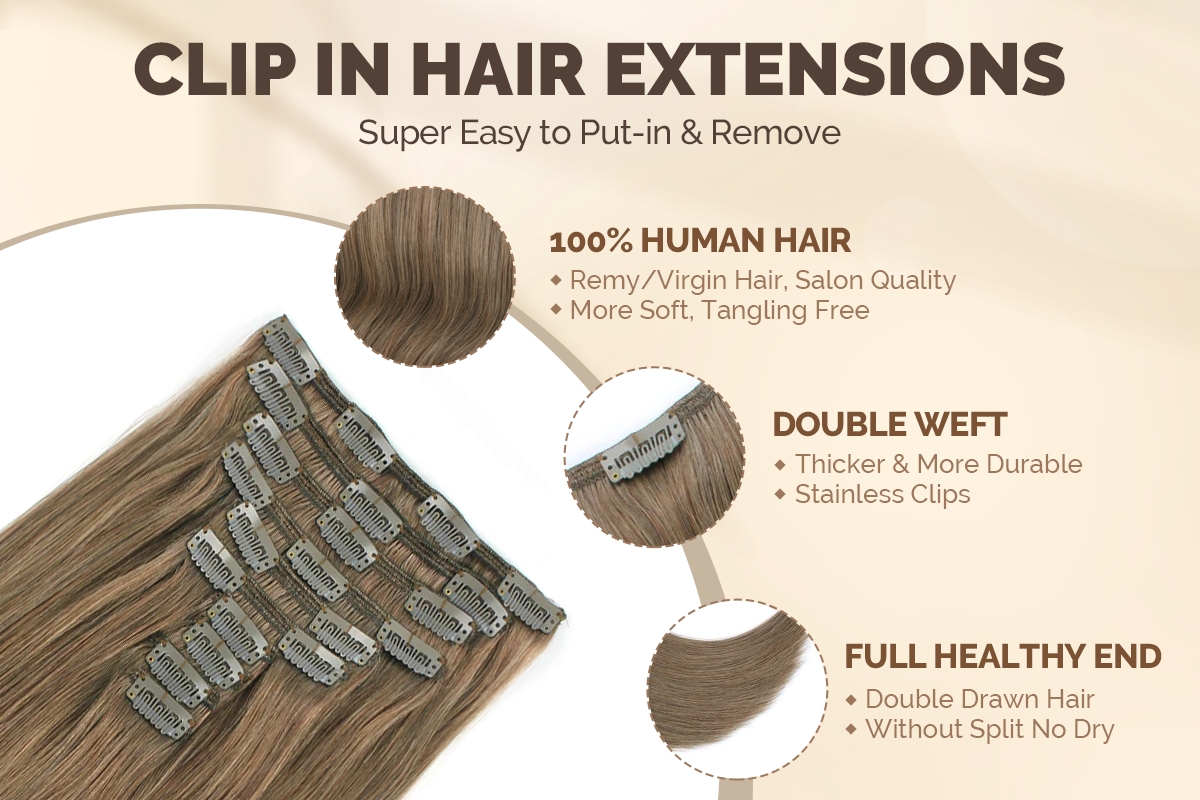 CLIP IN HAIR EXTENSIONS
Super Easy to Put-in & Remove

100% HUMAN HAIR
◆ Remy/Virgin Hair, Salon Quality
◆ More Soft, Tangling Free

DOUBLE WEFT
◆ Thicker & More Durable
◆ Stainless Clips

FULL HEALTHY END
◆ Double Drawn Hair
◆ Without Split No Dry